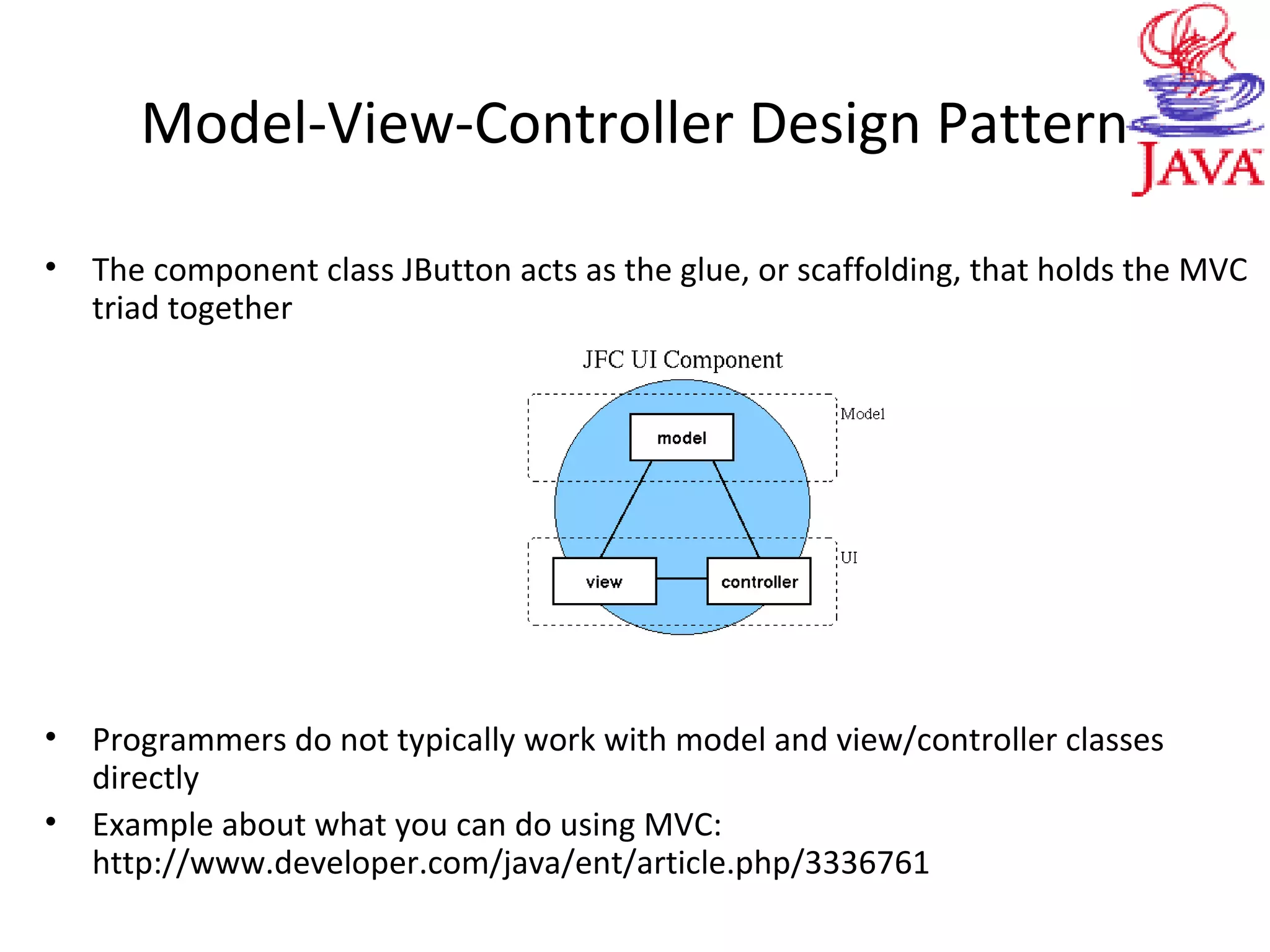 Model-View-Controller Design Pattern

JAVA

• The component class JButton acts as the glue, or scaffolding, that holds the MVC triad together

JFC UI Component

Model

model

UI

view

controller

• Programmers do not typically work with model and view/controller classes directly

• Example about what you can do using MVC: http://www.developer.com/java/ent/article.php/3336761